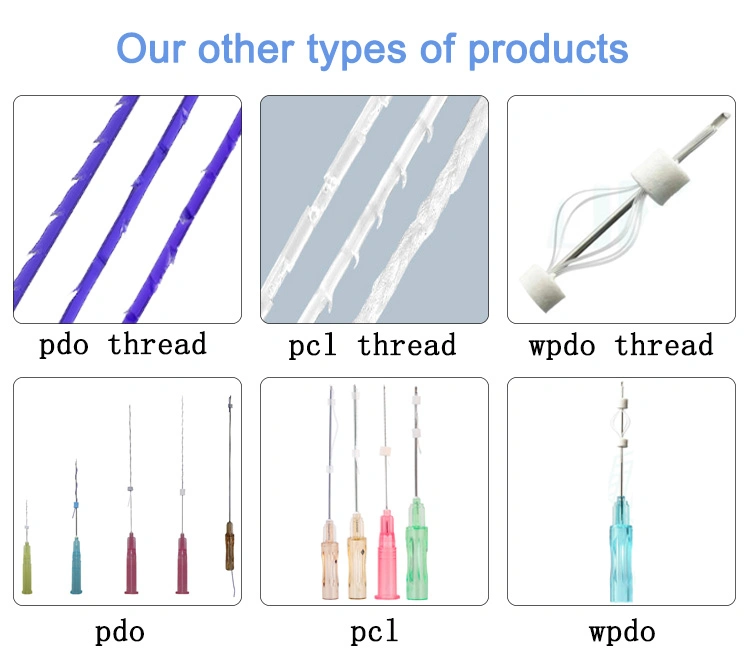 Our other types of products

pdo thread

pcl thread

wpdo thread

pdo

pcl

wpdo